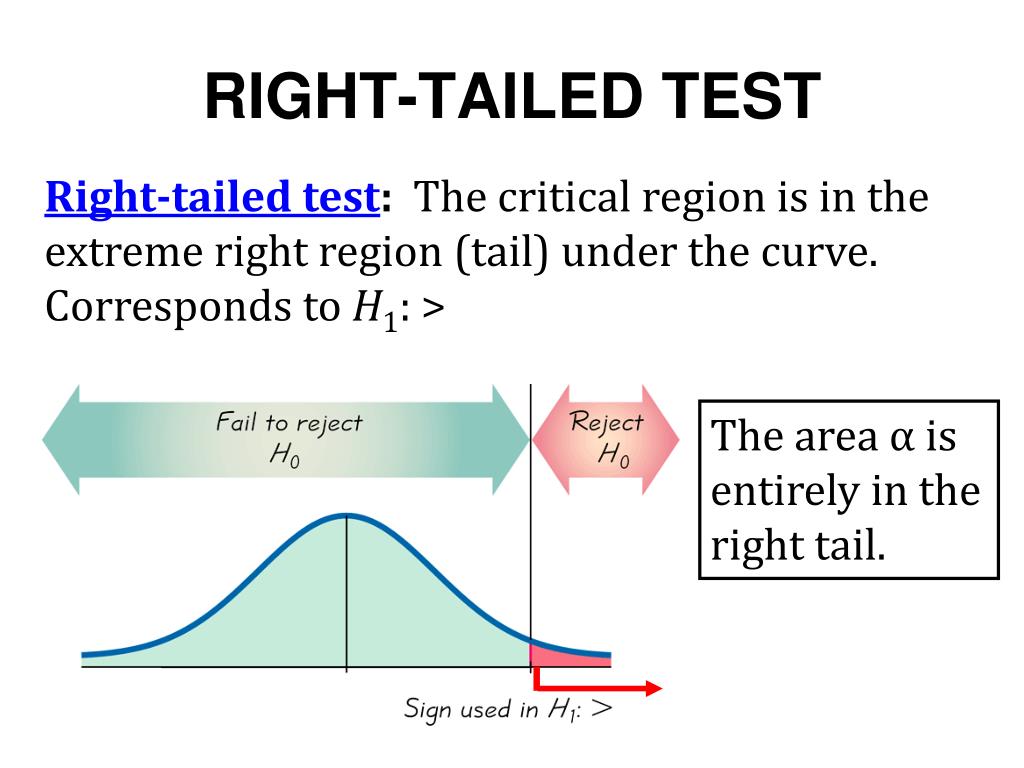 RIGHT-TAILED TEST

Right-tailed test: The critical region is in the extreme right region (tail) under the curve. Corresponds to $H_1$: >

Fail to reject $H_0$

Reject $H_0$

The area α is entirely in the right tail.

Sign used in $H_1$: >